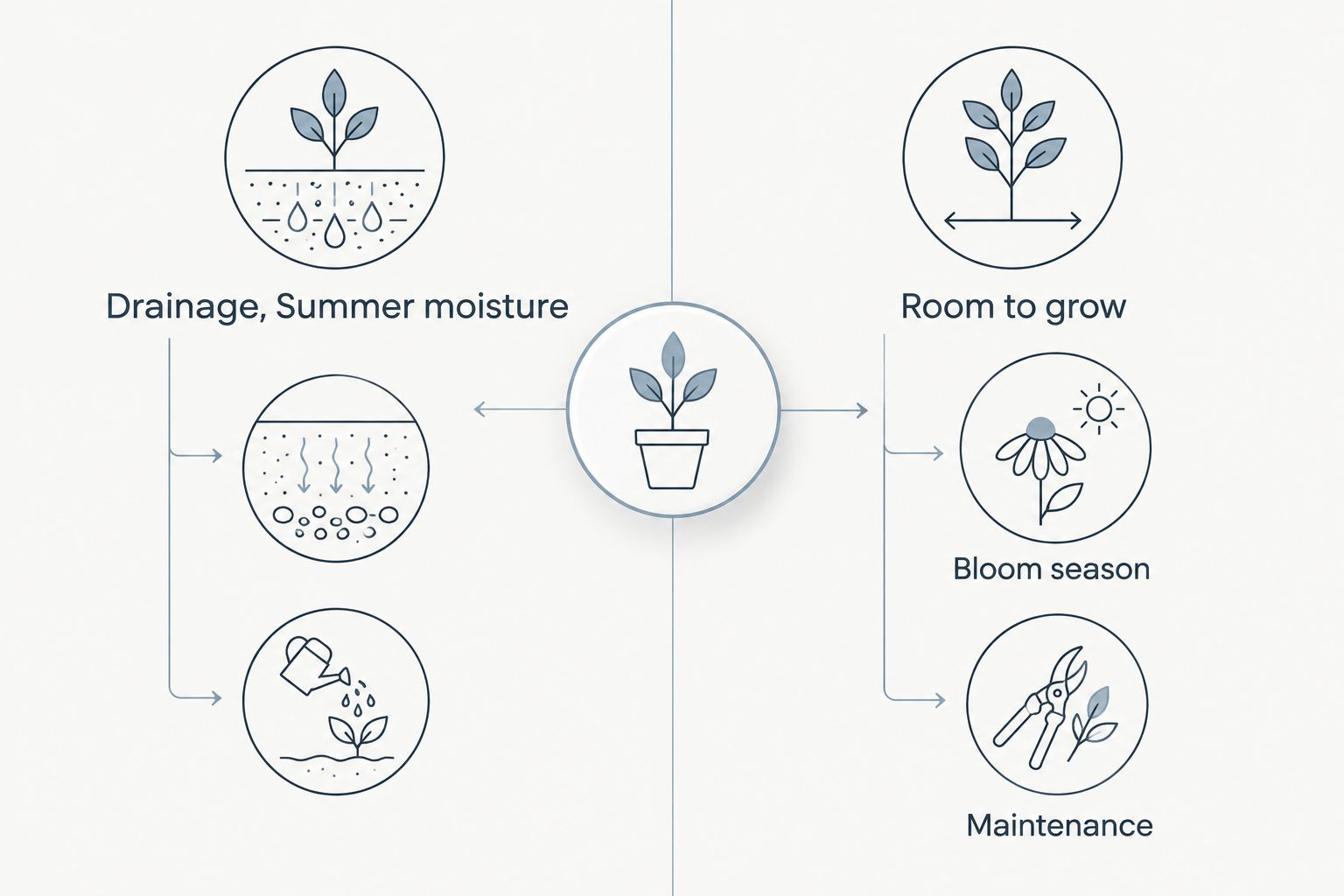 Drainage, Summer moisture

Room to grow

Bloom season

Maintenance